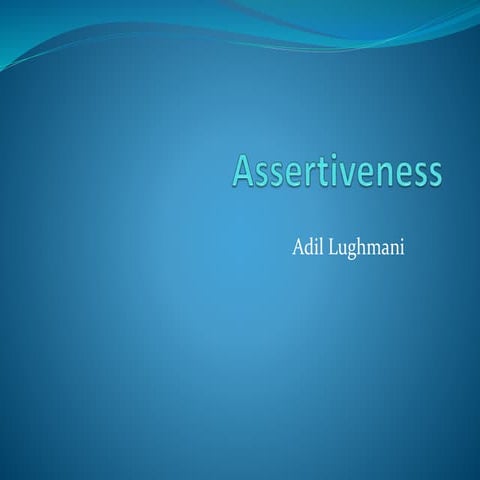 Assertiveness

Adil Lughmani